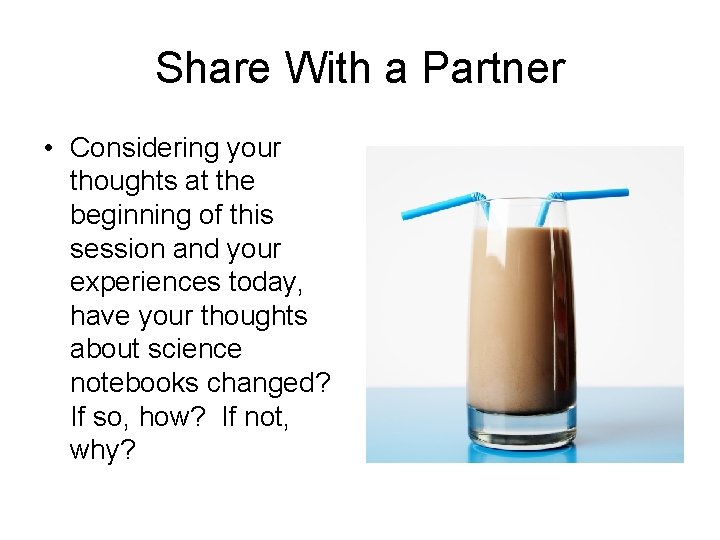 Share With a Partner

• Considering your thoughts at the beginning of this session and your experiences today, have your thoughts about science notebooks changed? If so, how? If not, why?